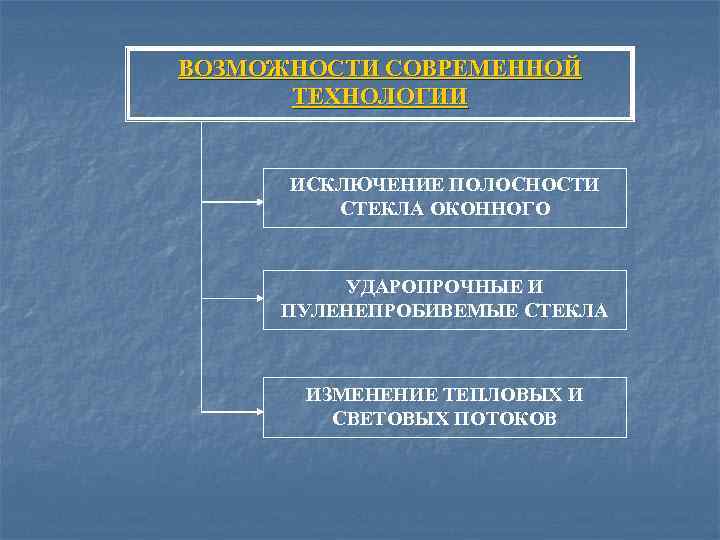 ВОЗМОЖНОСТИ СОВРЕМЕННОЙ ТЕХНОЛОГИИ

ИСКЛЮЧЕНИЕ ПОЛОСНОСТИ СТЕКЛА ОКОННОГО

УДАРОПРОЧНЫЕ И ПУЛЕНЕПРОБИВЕМЫЕ СТЕКЛА

ИЗМЕНЕНИЕ ТЕПЛОВЫХ И СВЕТОВЫХ ПОТОКОВ